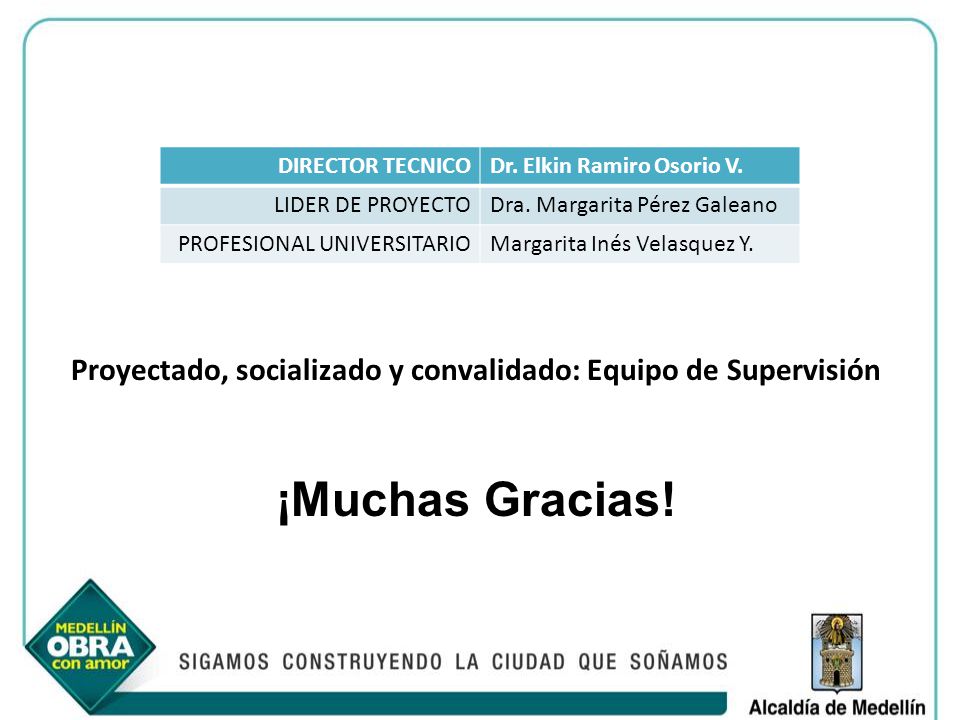 | DIRECTOR TECNICO | Dr. Elkin Ramiro Osorio V. |
|---|---|
| LIDER DE PROYECTO | Dra. Margarita Pérez Galeano |
| PROFESIONAL UNIVERSITARIO | Margarita Inés Velasquez Y. |

Proyectado, socializado y convalidado: Equipo de Supervisión

¡Muchas Gracias!

MEDELLÍN OBRA con amor

SIGAMOS CONSTRUYENDO LA CIUDAD QUE SOÑAMOS

Alcaldía de Medellín